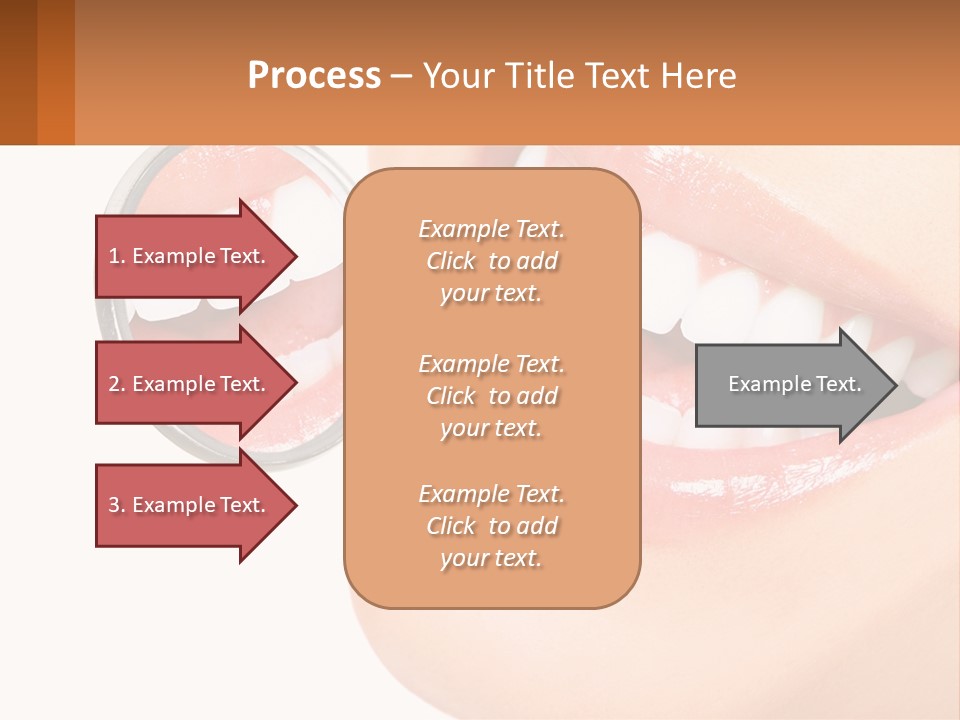 Process – Your Title Text Here

1. Example Text.

2. Example Text.

3. Example Text.

Example Text. Click to add your text.

Example Text. Click to add your text.

Example Text. Click to add your text.

Example Text.